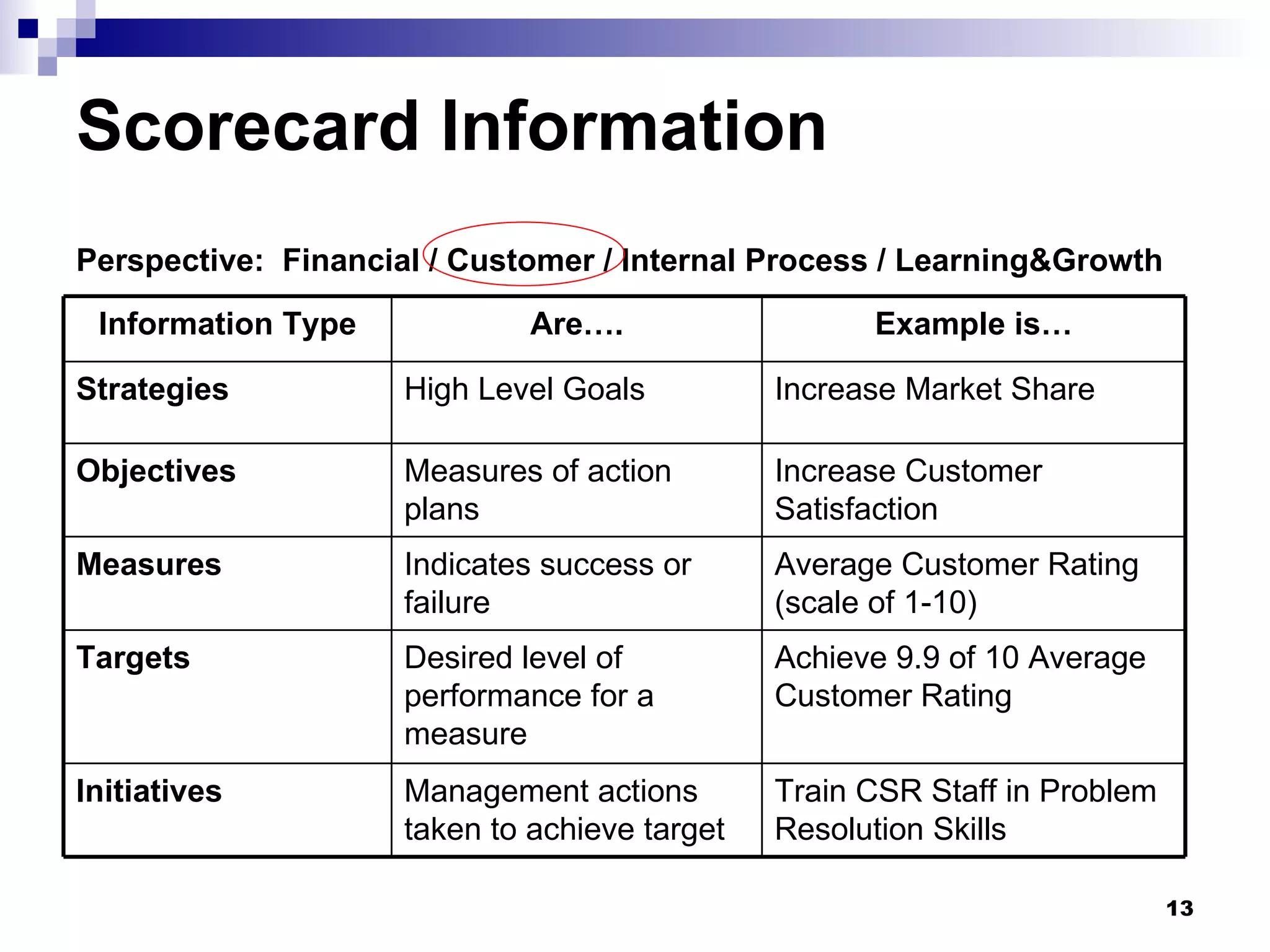 Scorecard Information

Perspective: Financial / Customer / Internal Process / Learning&Growth

| Information Type | Are…. | Example is… |
|---|---|---|
| Strategies | High Level Goals | Increase Market Share |
| Objectives | Measures of action plans | Increase Customer Satisfaction |
| Measures | Indicates success or failure | Average Customer Rating (scale of 1-10) |
| Targets | Desired level of performance for a measure | Achieve 9.9 of 10 Average Customer Rating |
| Initiatives | Management actions taken to achieve target | Train CSR Staff in Problem Resolution Skills |

13